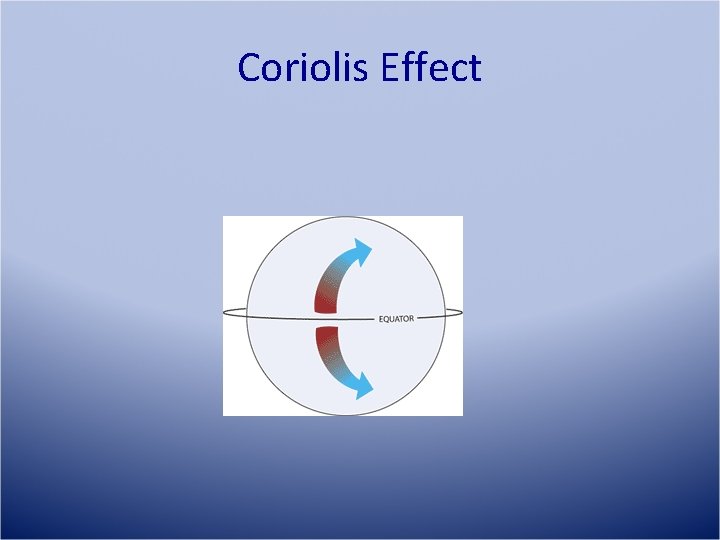 Coriolis Effect

EQUATOR